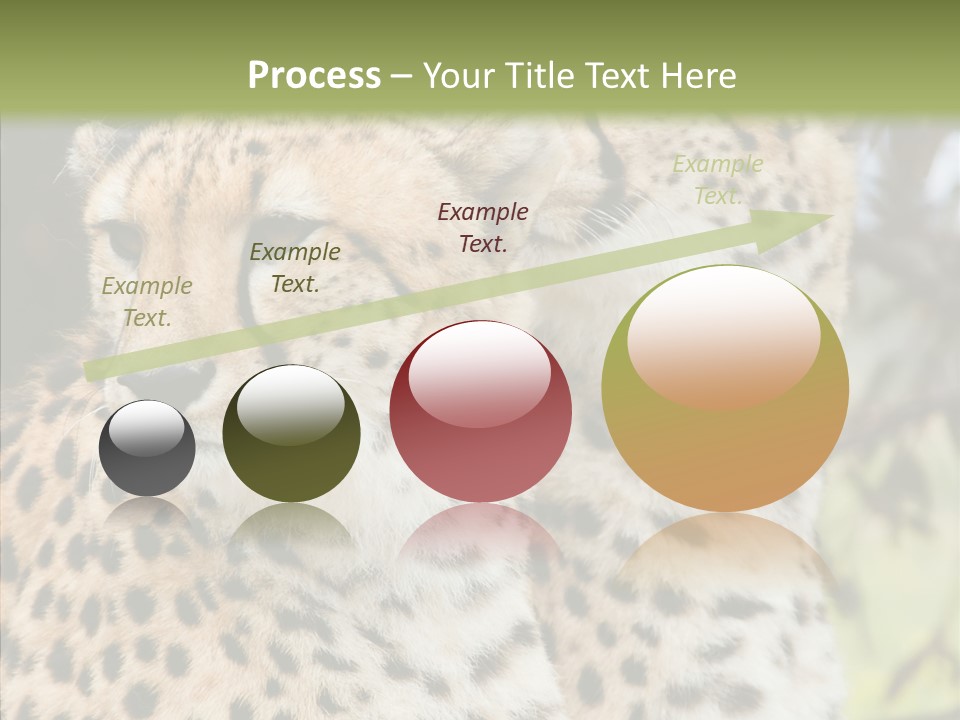 Process – Your Title Text Here

Example Text.

Example Text.

Example Text.

Example Text.